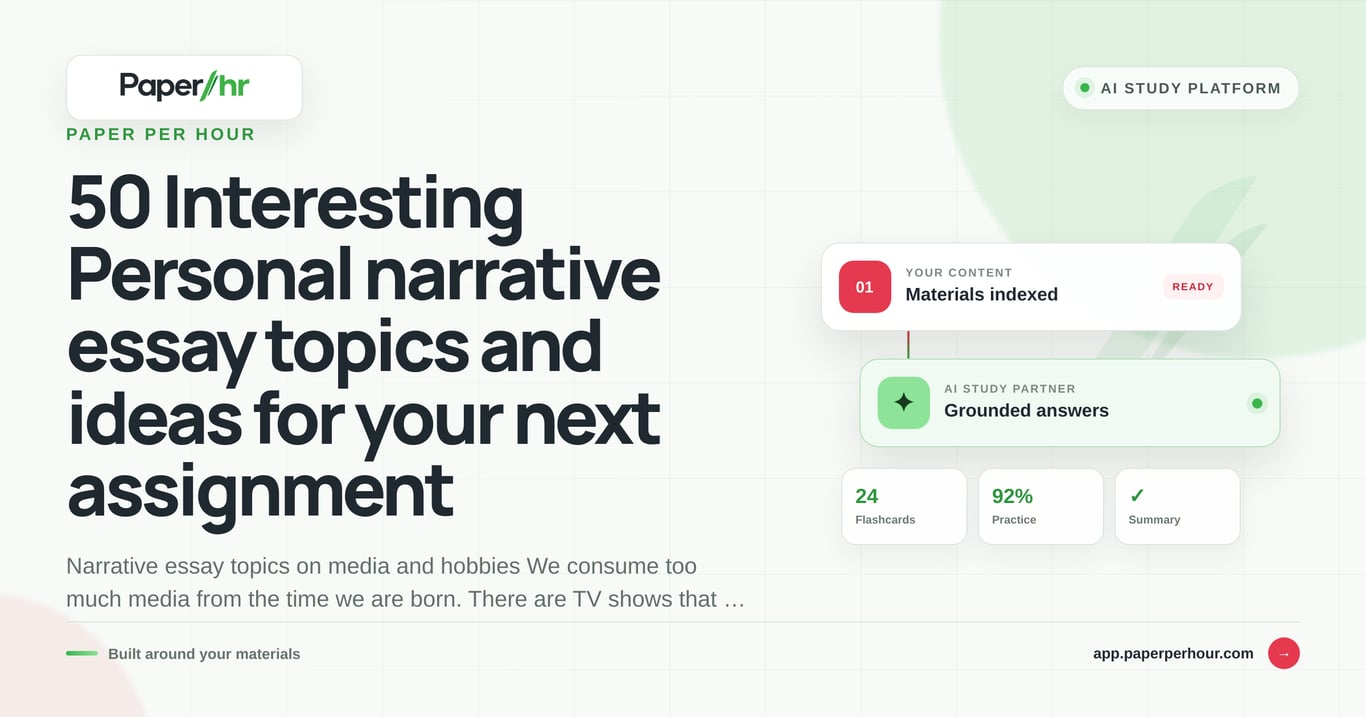 Paper/hr

PAPER PER HOUR

AI STUDY PLATFORM

50 Interesting Personal narrative essay topics and ideas for your next assignment

Narrative essay topics on media and hobbies We consume too much media from the time we are born. There are TV shows that …

01 YOUR CONTENT
Materials indexed
READY

✦ AI STUDY PARTNER
Grounded answers

24
Flashcards

92%
Practice

✓
Summary

Built around your materials

app.paperperhour.com →